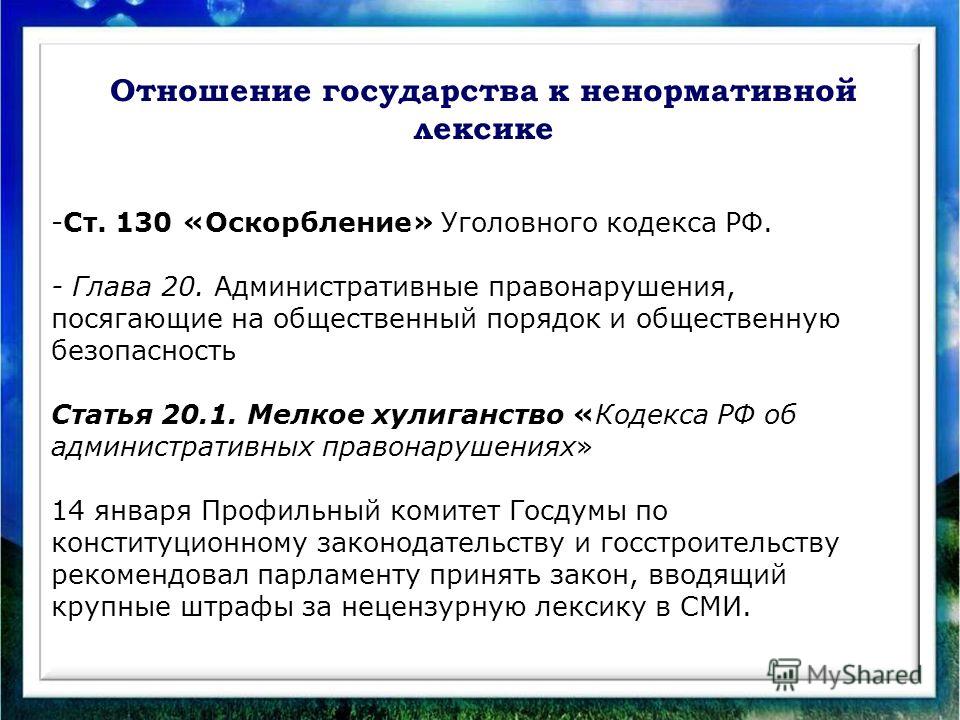 Отношение государства к ненормативной лексике

-Ст. 130 «Оскорбление» Уголовного кодекса РФ.

- Глава 20. Административные правонарушения, посягающие на общественный порядок и общественную безопасность

Статья 20.1. Мелкое хулиганство «Кодекса РФ об административных правонарушениях»

14 января Профильный комитет Госдумы по конституционному законодательству и госстроительству рекомендовал парламенту принять закон, вводящий крупные штрафы за нецензурную лексику в СМИ.

MyShared